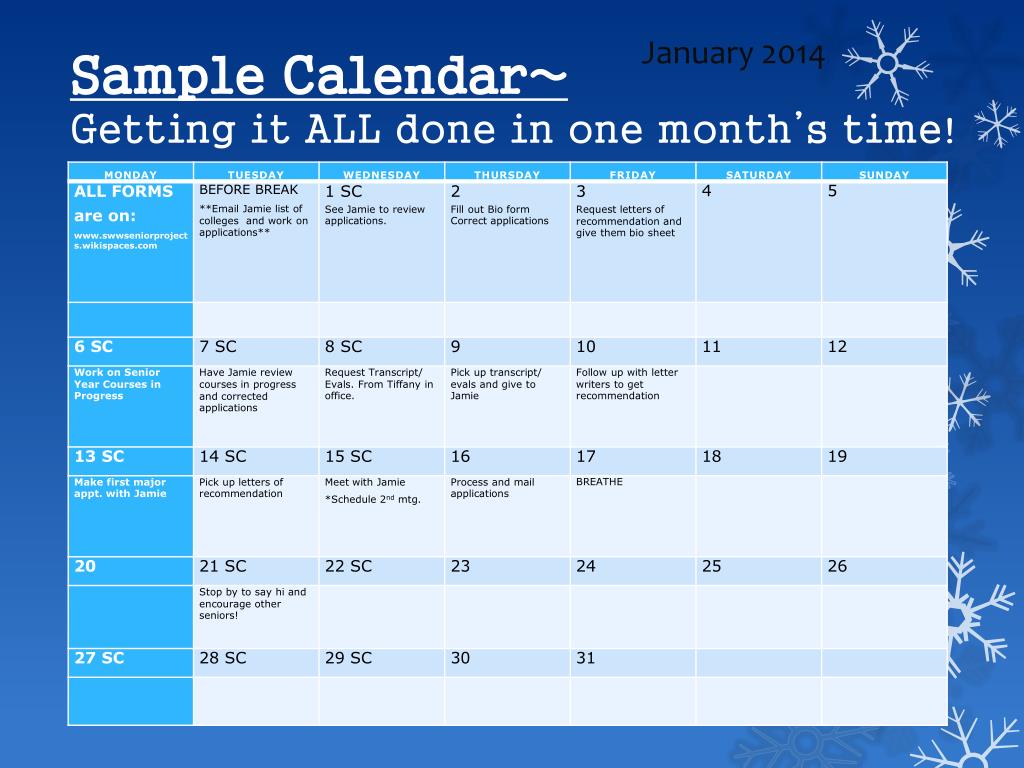 Sample Calendar~

January 2014

Getting it ALL done in one month's time!

| MONDAY | TUESDAY | WEDNESDAY | THURSDAY | FRIDAY | SATURDAY | SUNDAY |
|---|---|---|---|---|---|---|
| ALL FORMS are on: www.swwseniorprojects.wikispaces.com | BEFORE BREAK **Email Jamie list of colleges and work on applications** | 1 SC See Jamie to review applications. | 2 Fill out Bio form Correct applications | 3 Request letters of recommendation and give them bio sheet | 4 | 5 |
| | | | | | | |
| 6 SC | 7 SC | 8 SC | 9 | 10 | 11 | 12 |
| Work on Senior Year Courses in Progress | Have Jamie review courses in progress and corrected applications | Request Transcript/ Evals. From Tiffany in office. | Pick up transcript/ evals and give to Jamie | Follow up with letter writers to get recommendation | | |
| 13 SC | 14 SC | 15 SC | 16 | 17 | 18 | 19 |
| Make first major appt. with Jamie | Pick up letters of recommendation | Meet with Jamie *Schedule 2$^{nd}$ mtg. | Process and mail applications | BREATHE | | |
| 20 | 21 SC | 22 SC | 23 | 24 | 25 | 26 |
| | Stop by to say hi and encourage other seniors! | | | | | |
| 27 SC | 28 SC | 29 SC | 30 | 31 | | |
| | | | | | | |